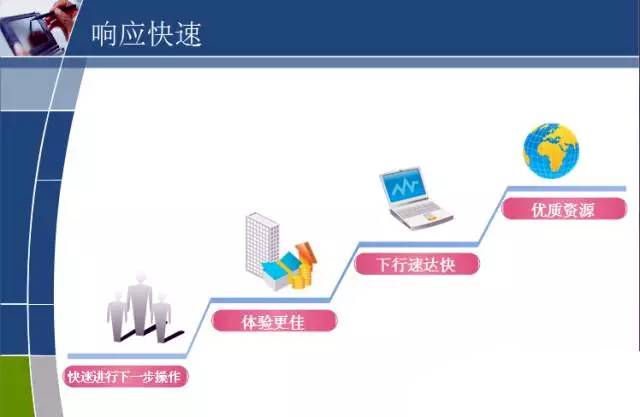 响应快速

快速进行下一步操作

体验更佳

下行速达快

优质资源